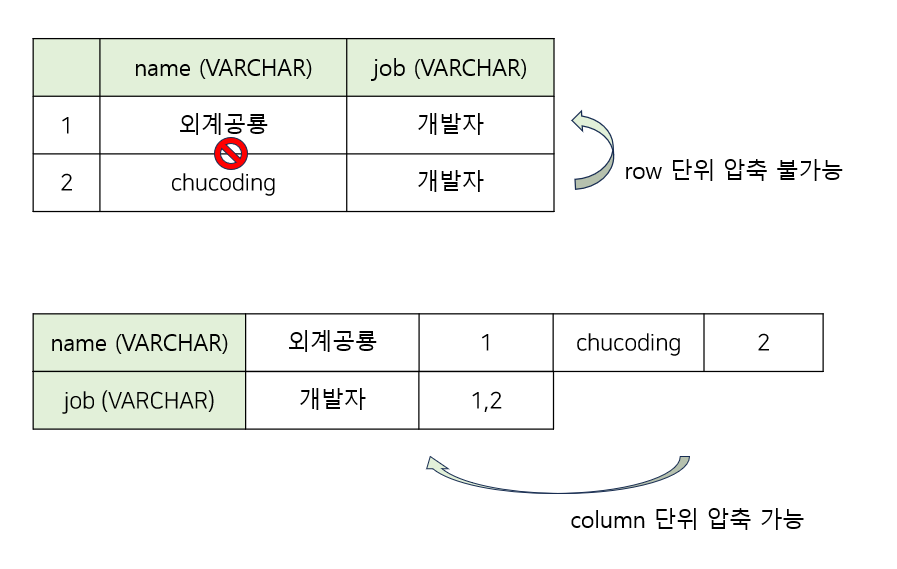 | | name (VARCHAR) | job (VARCHAR) |
|---|---|---|
| 1 | 외계공룡 | 개발자 |
| 2 | chucoding | 개발자 |

row 단위 압축 불가능

| name (VARCHAR) | 외계공룡 | 1 | chucoding | 2 |
|---|---|---|---|---|
| job (VARCHAR) | 개발자 | 1,2 | | |

column 단위 압축 가능